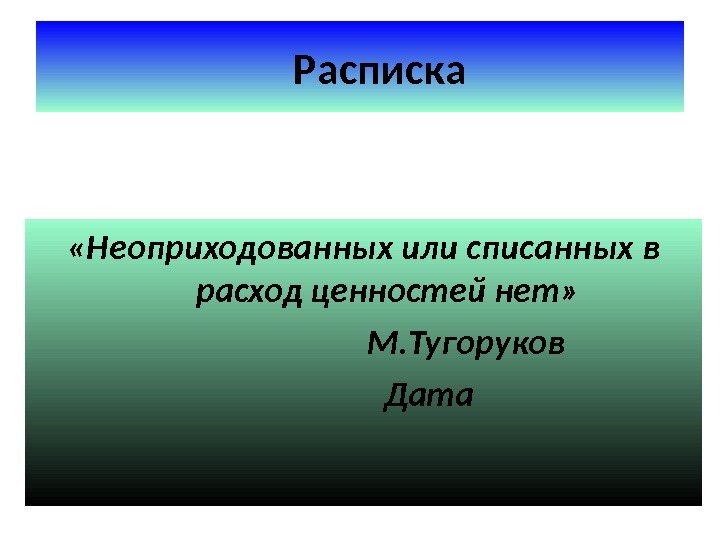 Расписка

«Неоприходованных или списанных в расход ценностей нет»

М.Тугоруков

Дата